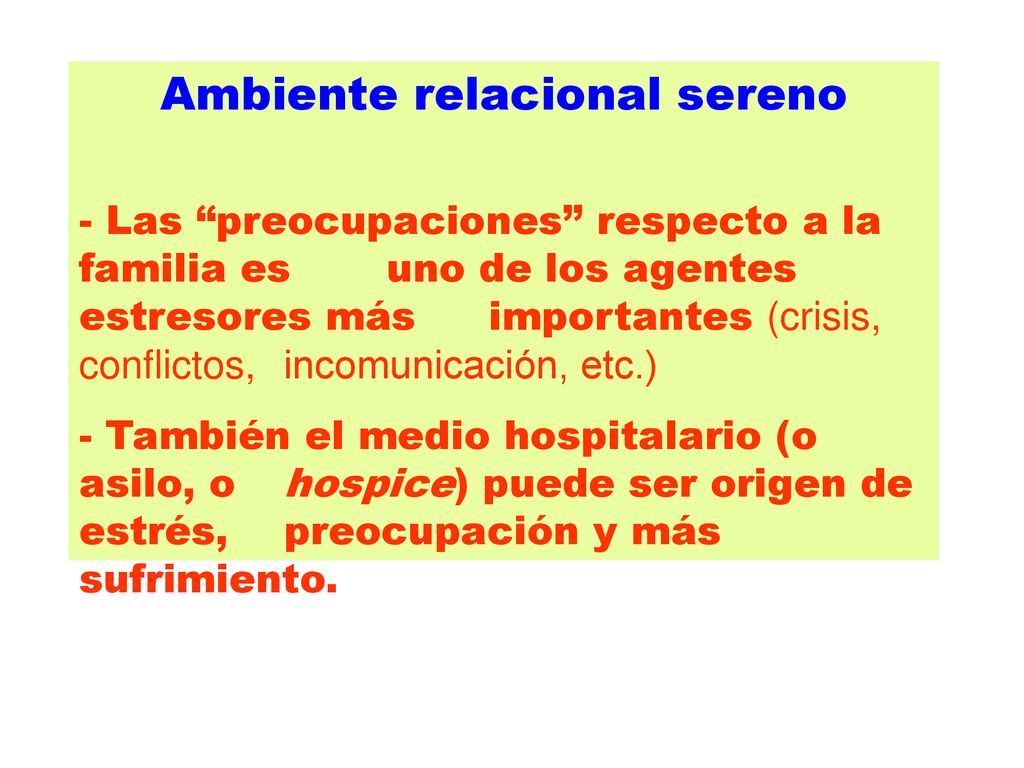 Ambiente relacional sereno

- Las “preocupaciones” respecto a la familia es uno de los agentes estresores más importantes (crisis, conflictos, incomunicación, etc.)

- También el medio hospitalario (o asilo, o hospice) puede ser origen de estrés, preocupación y más sufrimiento.